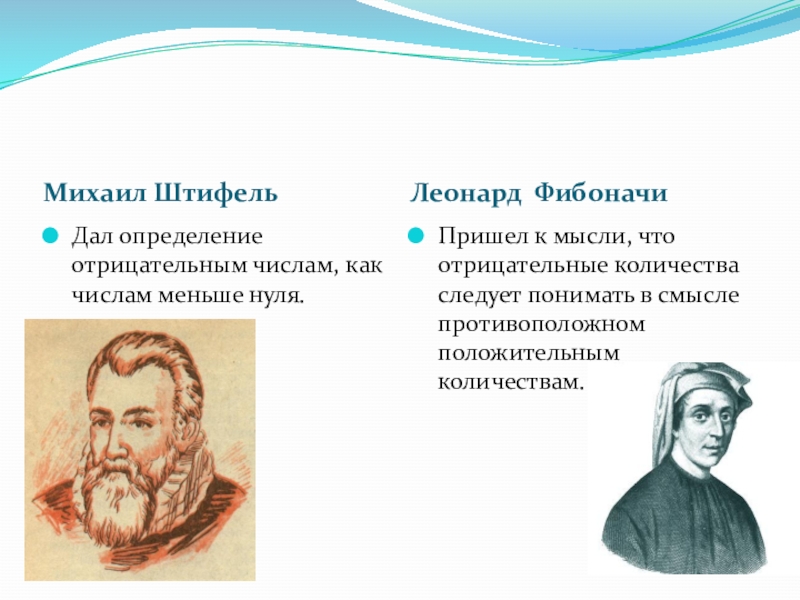 Михаил Штифель

Дал определение отрицательным числам, как числам меньше нуля.

Леонард Фибоначи

Пришел к мысли, что отрицательные количества следует понимать в смысле противоположном положительным количествам.